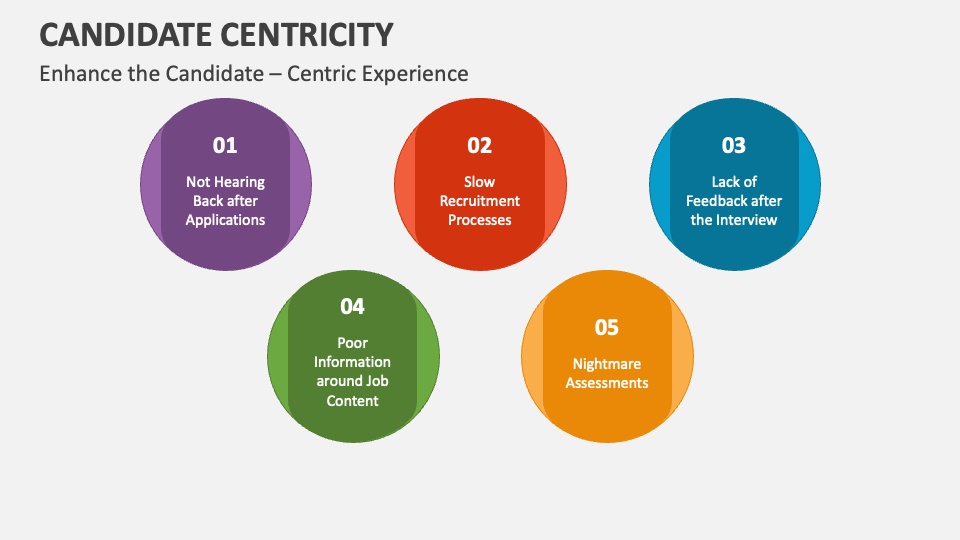 CANDIDATE CENTRICITY

Enhance the Candidate – Centric Experience

01

Not Hearing Back after Applications

02

Slow Recruitment Processes

03

Lack of Feedback after the Interview

04

Poor Information around Job Content

05

Nightmare Assessments